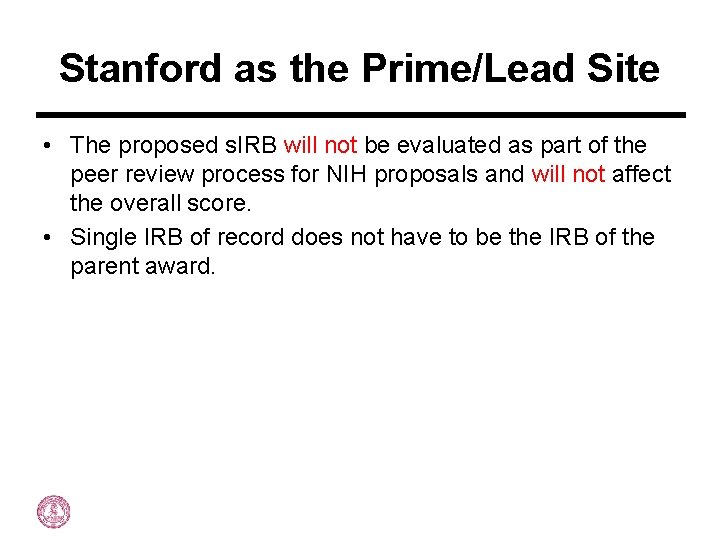 Stanford as the Prime/Lead Site

• The proposed sIRB will not be evaluated as part of the peer review process for NIH proposals and will not affect the overall score.

• Single IRB of record does not have to be the IRB of the parent award.